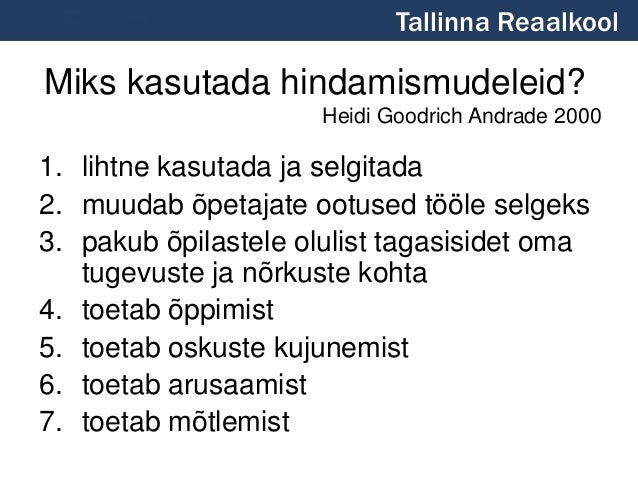 Tallinna Reaalkool

Miks kasutada hindamismudeleid?
Heidi Goodrich Andrade 2000

1. lihtne kasutada ja selgitada
2. muudab õpetajate ootused tööle selgeks
3. pakub õpilastele olulist tagasisidet oma tugevuste ja nõrkuste kohta
4. toetab õppimist
5. toetab oskuste kujunemist
6. toetab arusaamist
7. toetab mõtlemist